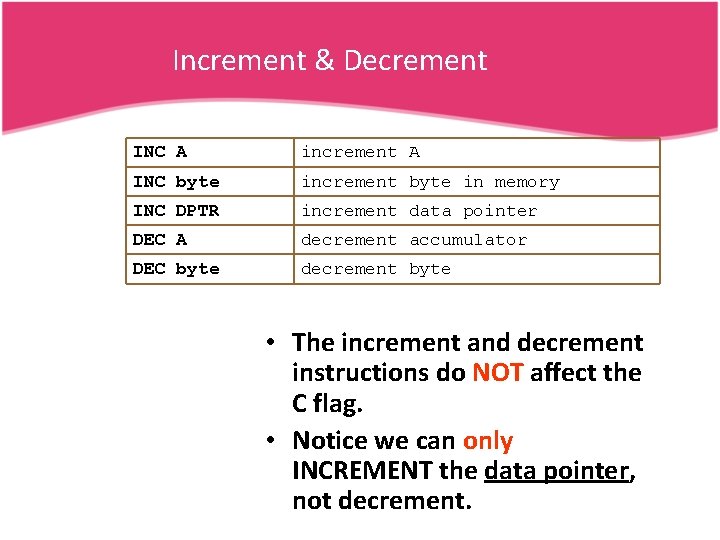 Increment & Decrement

| INC A | increment A |
|---|---|
| INC byte | increment byte in memory |
| INC DPTR | increment data pointer |
| DEC A | decrement accumulator |
| DEC byte | decrement byte |

• The increment and decrement instructions do NOT affect the C flag.

• Notice we can only INCREMENT the data pointer, not decrement.